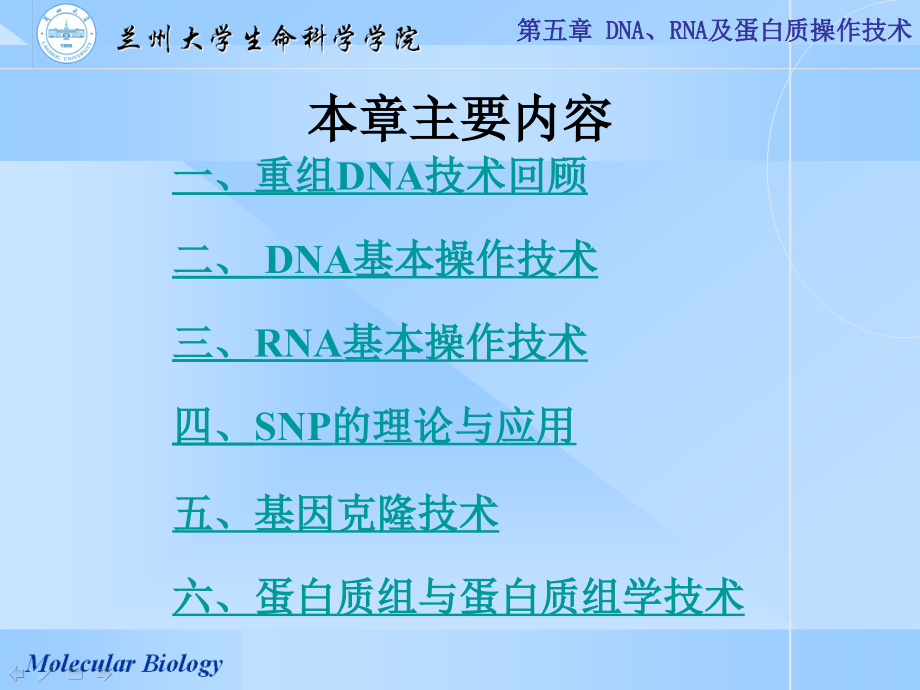 兰州大学生命科学学院

第五章 DNA、RNA及蛋白质操作技术

本章主要内容

一、重组DNA技术回顾

二、 DNA基本操作技术

三、RNA基本操作技术

四、SNP的理论与应用

五、基因克隆技术

六、蛋白质组与蛋白质组学技术

Molecular Biology